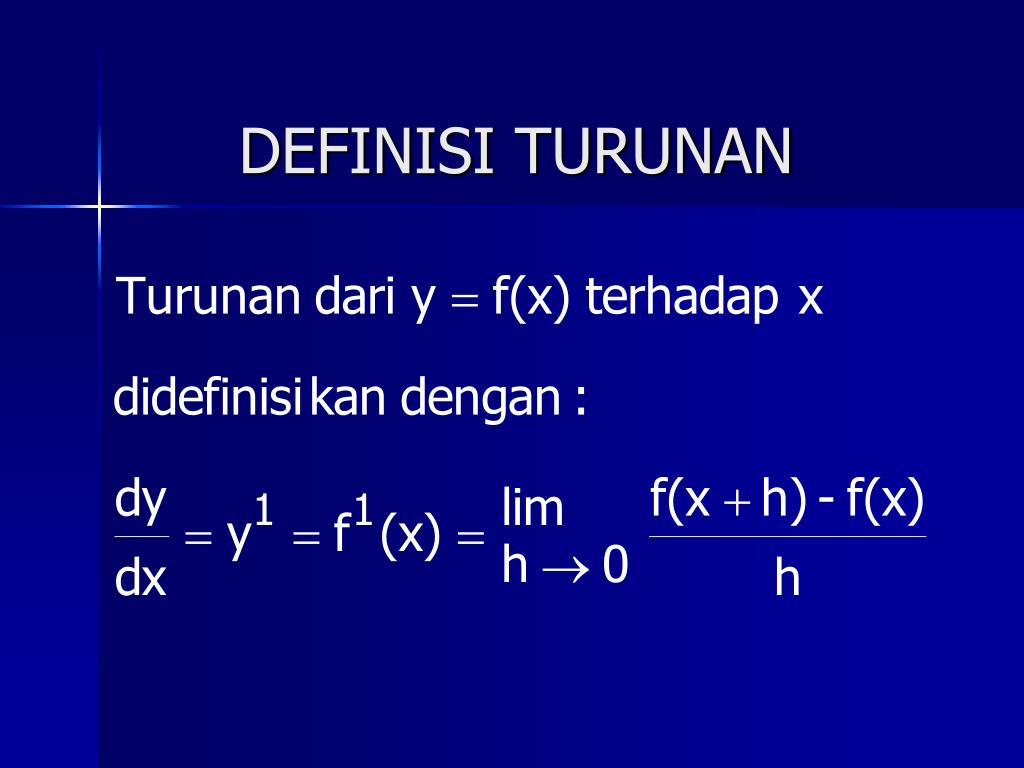 DEFINISI TURUNAN

Turunan dari $y = f(x)$ terhadap $x$

didefinisikan dengan :

$\frac{dy}{dx} = y^1 = f^1(x) = \lim_{h \to 0} \frac{f(x+h) - f(x)}{h}$